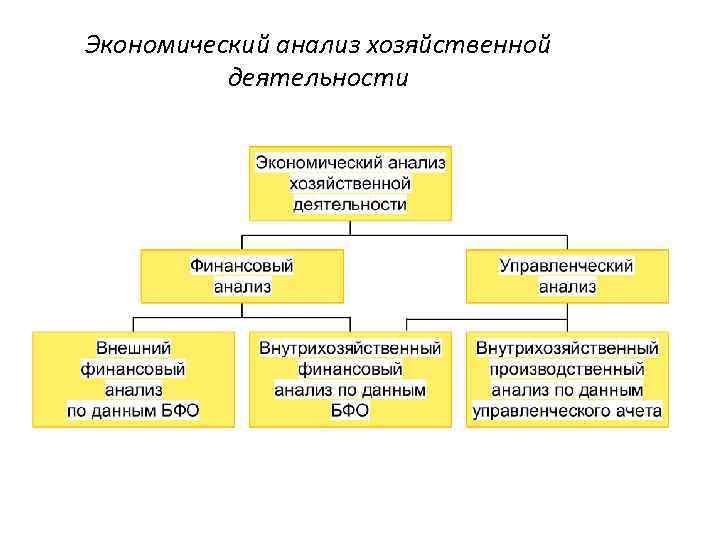 Экономический анализ хозяйственной деятельности

Экономический анализ хозяйственной деятельности

Финансовый анализ

Управленческий анализ

Внешний финансовый анализ по данным БФО

Внутрихозяйственный финансовый анализ по данным БФО

Внутрихозяйственный производственный анализ по данным управленческого ачета